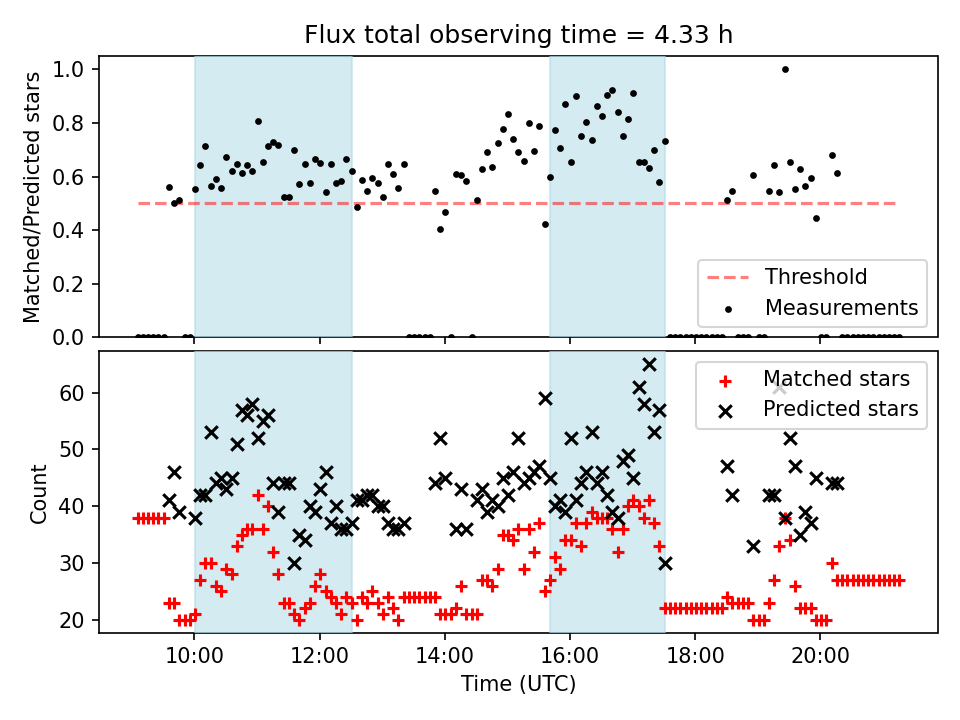 Flux total observing time = 4.33 h

Matched/Predicted stars

1.0
0.8
0.6
0.4
0.2
0.0

Threshold
Measurements

Count

60
50
40
30
20

Matched stars
Predicted stars

10:00
12:00
14:00
16:00
18:00
20:00

Time (UTC)